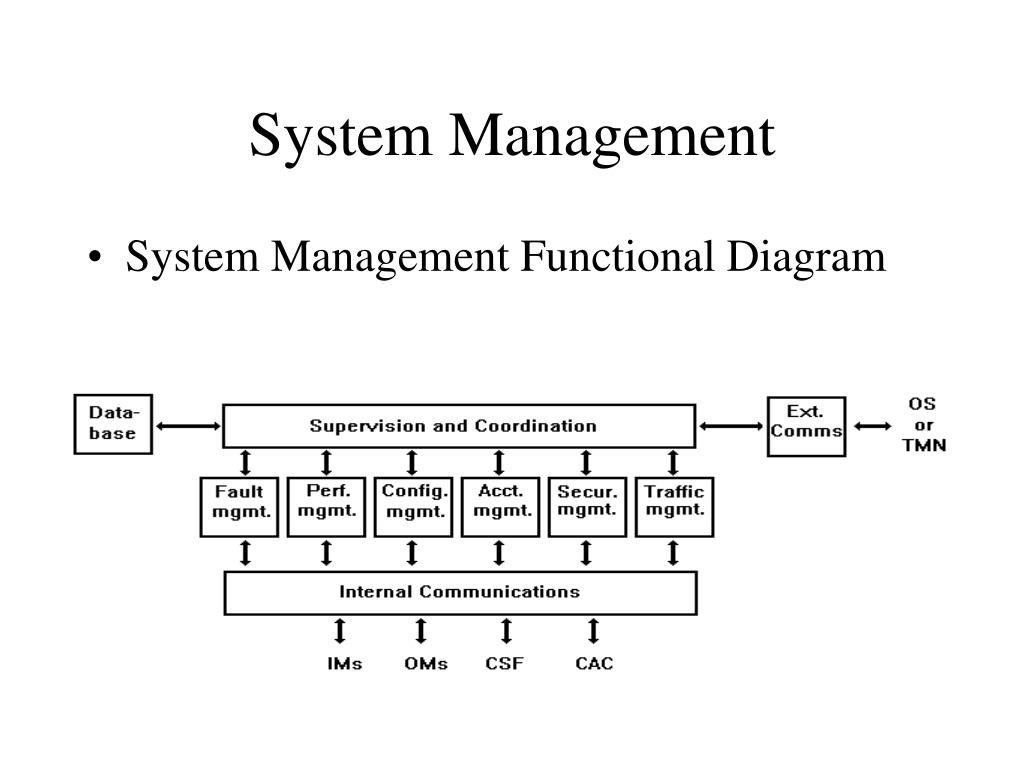 System Management

• System Management Functional Diagram

Data-base

Supervision and Coordination

Ext. Comms

OS or TMN

Fault mgmt.

Perf. mgmt.

Config. mgmt.

Acct. mgmt.

Secur. mgmt.

Traffic mgmt.

Internal Communications

IMs

OMs

CSF

CAC